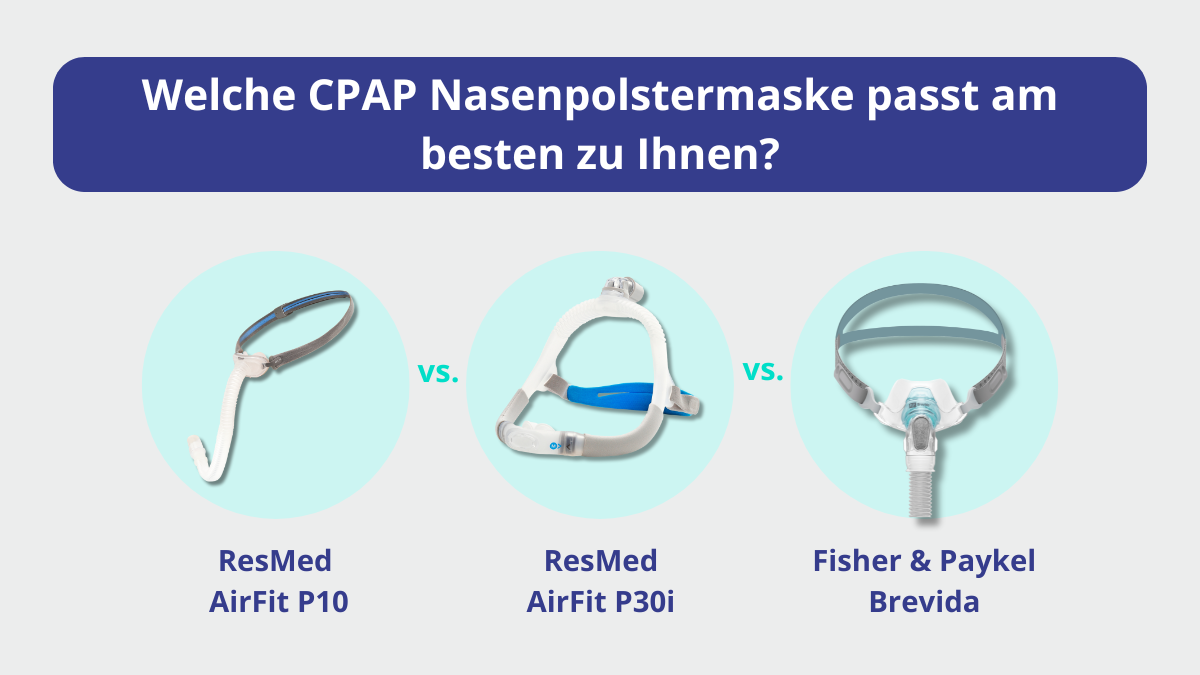 Welche CPAP Nasenpolstermaske passt am besten zu Ihnen?

vs.

vs.

ResMed
AirFit P10

ResMed
AirFit P30i

Fisher & Paykel
Brevida